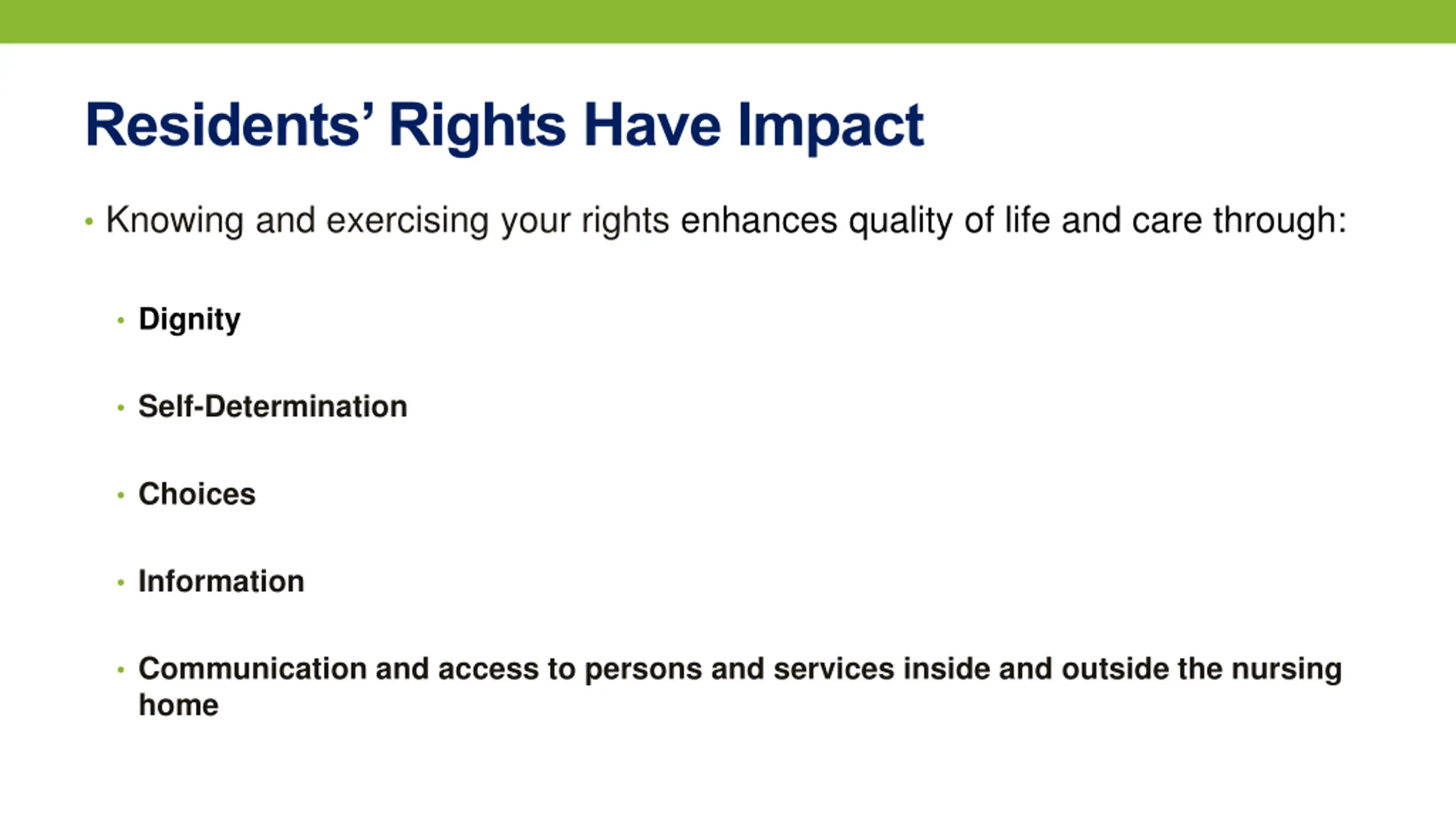 Residents' Rights Have Impact

• Knowing and exercising your rights enhances quality of life and care through:

• Dignity

• Self-Determination

• Choices

• Information

• Communication and access to persons and services inside and outside the nursing home